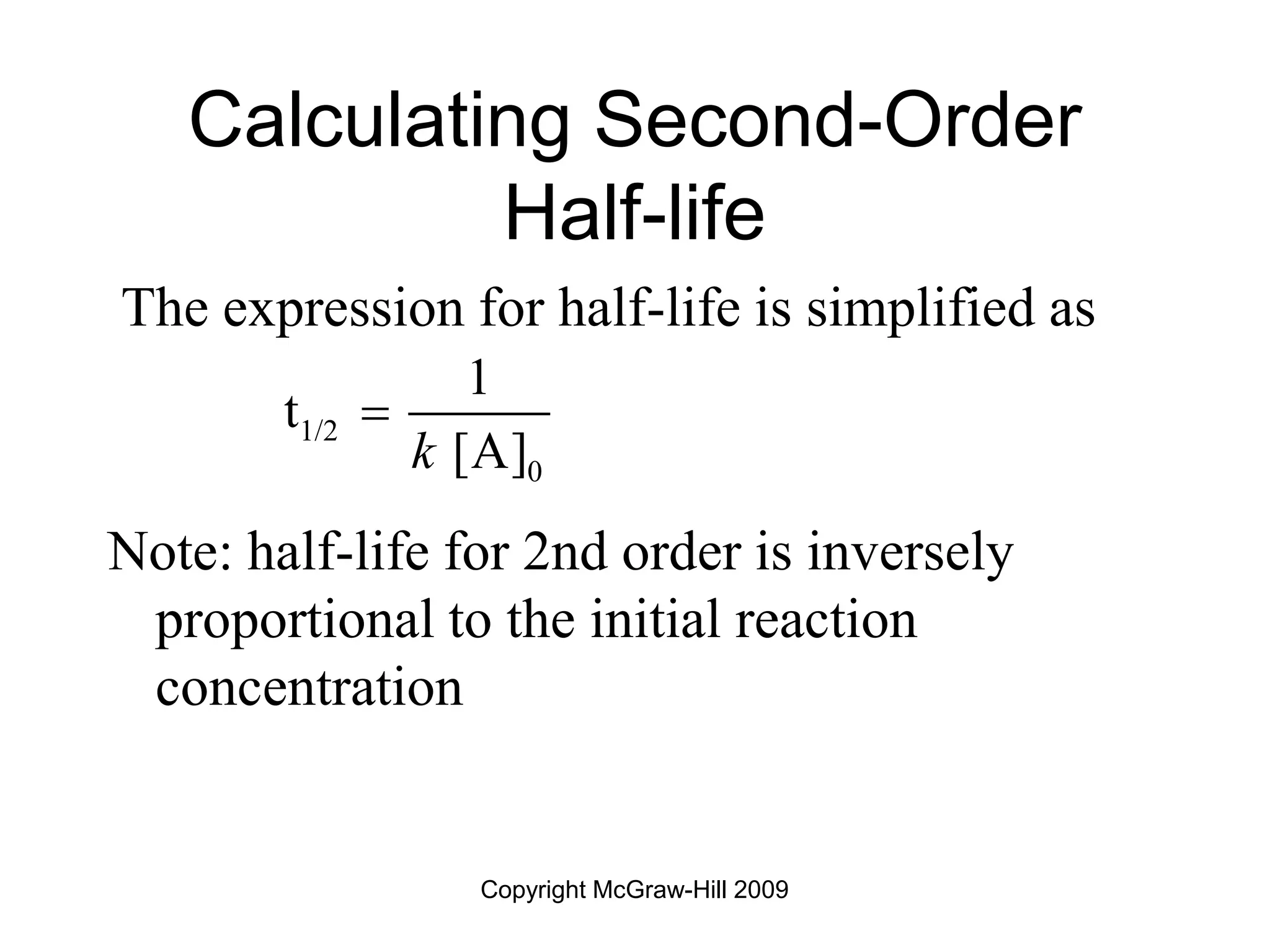 Calculating Second-Order Half-life

The expression for half-life is simplified as

$t_{1/2} = \frac{1}{k\,[A]_0}$

Note: half-life for 2nd order is inversely proportional to the initial reaction concentration

Copyright McGraw-Hill 2009